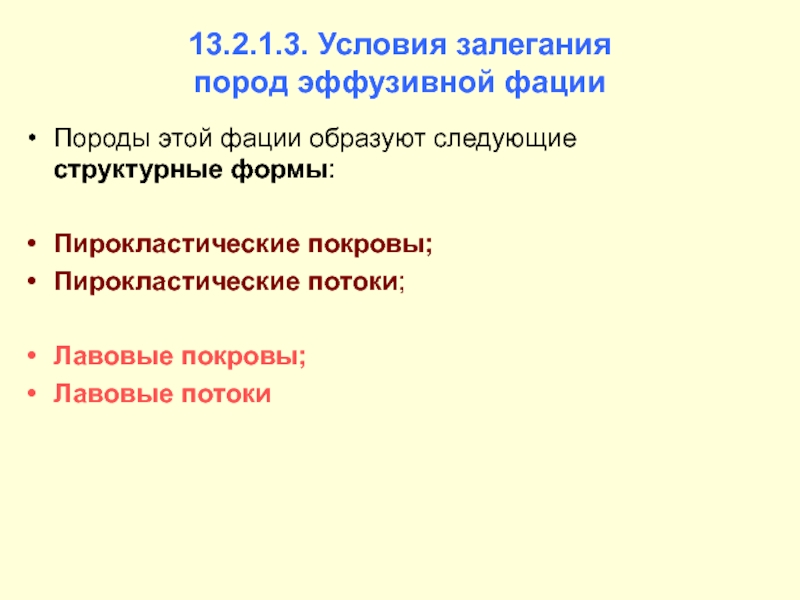 13.2.1.3. Условия залегания пород эффузивной фации

• Породы этой фации образуют следующие структурные формы:

• Пирокластические покровы;
• Пирокластические потоки;

• Лавовые покровы;
• Лавовые потоки